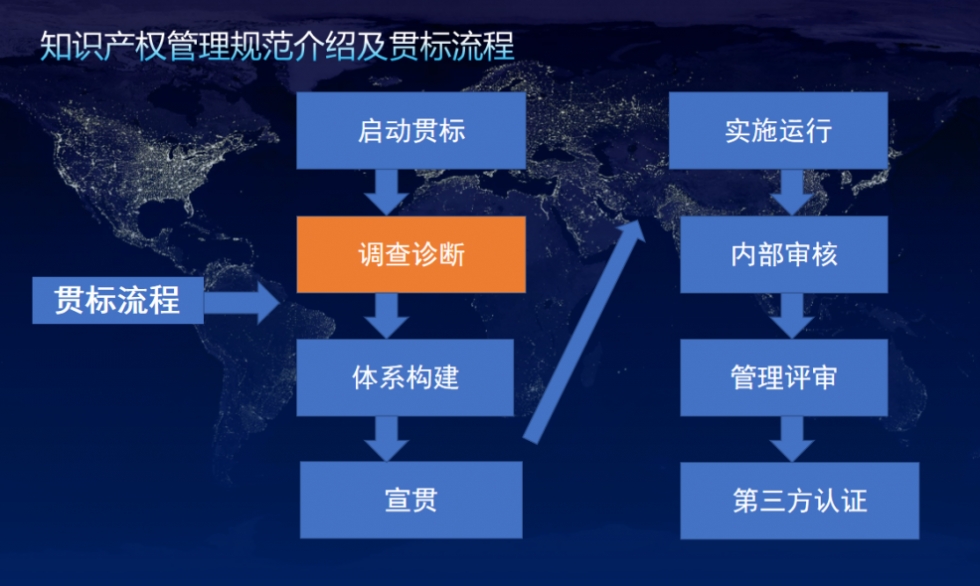 知识产权管理规范介绍及贯标流程

贯标流程

启动贯标

调查诊断

体系构建

宣贯

实施运行

内部审核

管理评审

第三方认证